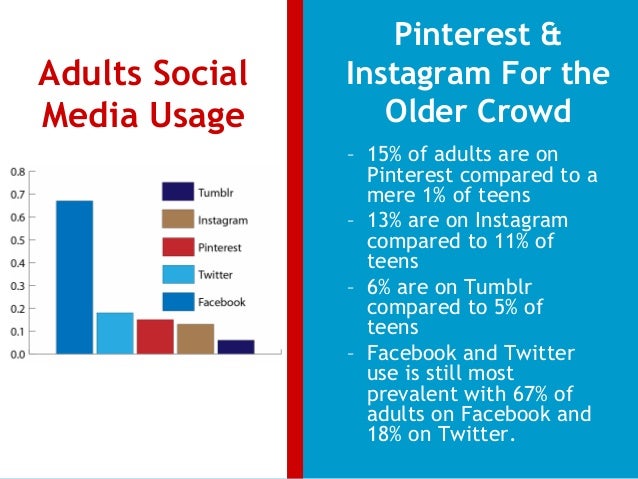 Adults Social Media Usage

0.8
0.7
0.6
0.5
0.4
0.3
0.2
0.1
0.0

Tumblr
Instagram
Pinterest
Twitter
Facebook

Pinterest & Instagram For the Older Crowd

- 15% of adults are on Pinterest compared to a mere 1% of teens
- 13% are on Instagram compared to 11% of teens
- 6% are on Tumblr compared to 5% of teens
- Facebook and Twitter use is still most prevalent with 67% of adults on Facebook and 18% on Twitter.